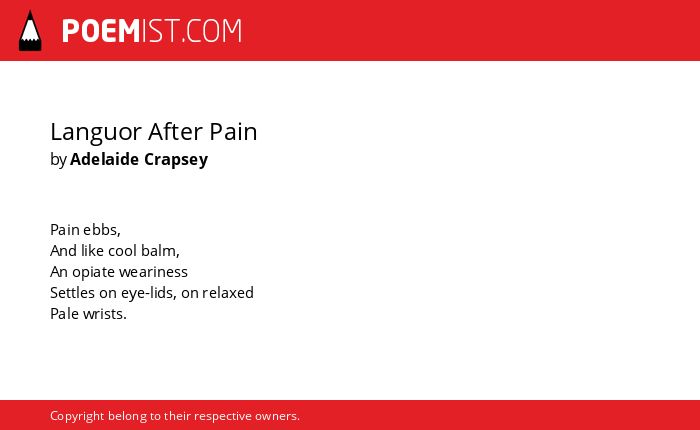 POEMIST.COM

Languor After Pain
by Adelaide Crapsey

Pain ebbs,
And like cool balm,
An opiate weariness
Settles on eye-lids, on relaxed
Pale wrists.

Copyright belong to their respective owners.